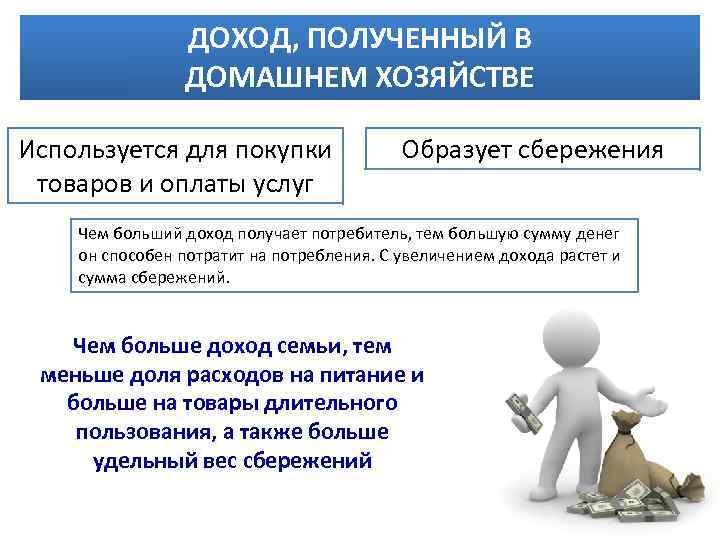 ДОХОД, ПОЛУЧЕННЫЙ В ДОМАШНЕМ ХОЗЯЙСТВЕ

Используется для покупки товаров и оплаты услуг

Образует сбережения

Чем больший доход получает потребитель, тем большую сумму денег он способен потратит на потребления. С увеличением дохода растет и сумма сбережений.

Чем больше доход семьи, тем меньше доля расходов на питание и больше на товары длительного пользования, а также больше удельный вес сбережений